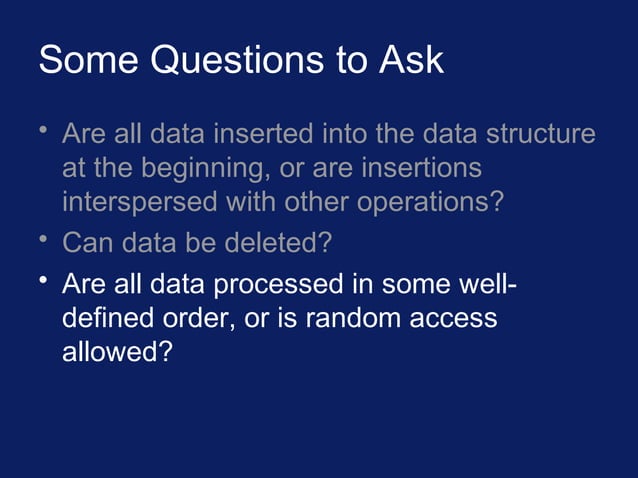 Some Questions to Ask

• Are all data inserted into the data structure at the beginning, or are insertions interspersed with other operations?
• Can data be deleted?
• Are all data processed in some well-defined order, or is random access allowed?